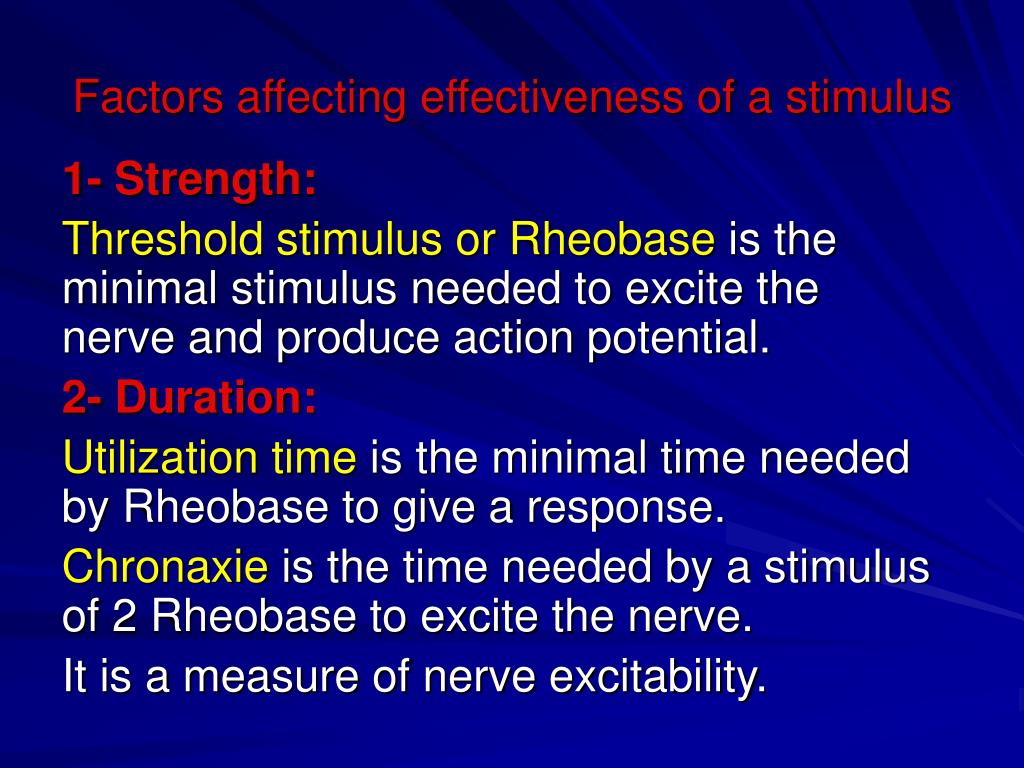 Factors affecting effectiveness of a stimulus

1- Strength:

Threshold stimulus or Rheobase is the minimal stimulus needed to excite the nerve and produce action potential.

2- Duration:

Utilization time is the minimal time needed by Rheobase to give a response.

Chronaxie is the time needed by a stimulus of 2 Rheobase to excite the nerve.

It is a measure of nerve excitability.